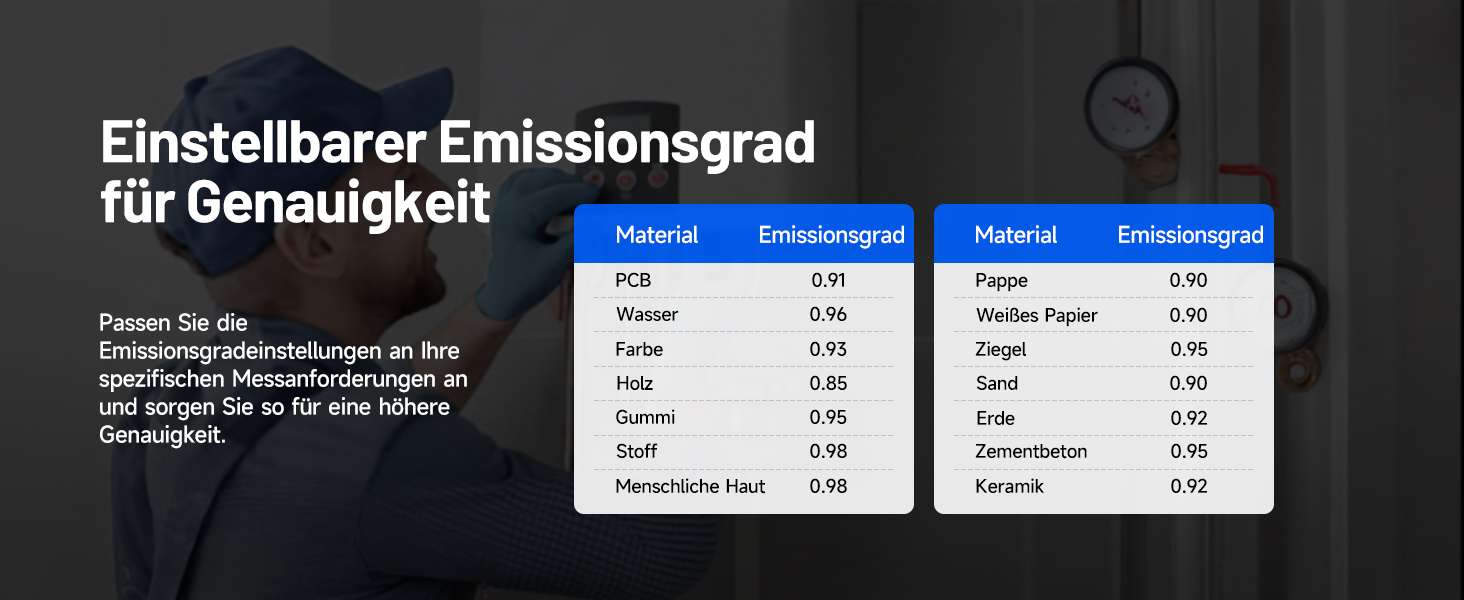 Einstellbarer Emissionsgrad für Genauigkeit

Passen Sie die Emissionsgradeinstellungen an Ihre spezifischen Messanforderungen an und sorgen Sie so für eine höhere Genauigkeit.

| Material | Emissionsgrad |
|---|---|
| PCB | 0.91 |
| Wasser | 0.96 |
| Farbe | 0.93 |
| Holz | 0.85 |
| Gummi | 0.95 |
| Stoff | 0.98 |
| Menschliche Haut | 0.98 |

| Material | Emissionsgrad |
|---|---|
| Pappe | 0.90 |
| Weißes Papier | 0.90 |
| Ziegel | 0.95 |
| Sand | 0.90 |
| Erde | 0.92 |
| Zementbeton | 0.95 |
| Keramik | 0.92 |